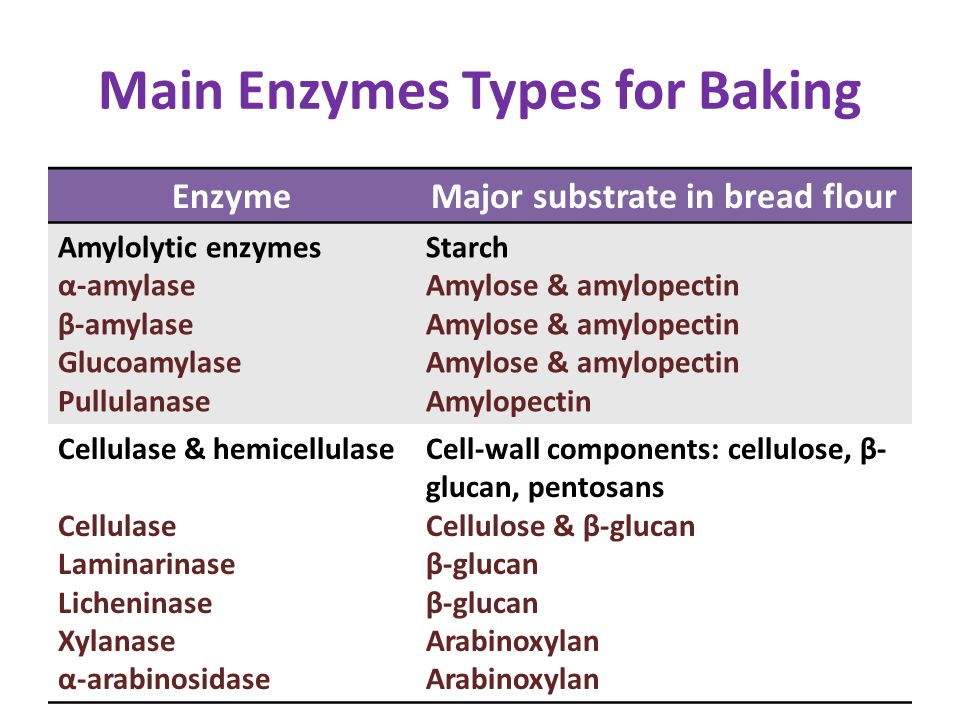 Main Enzymes Types for Baking

| Enzyme | Major substrate in bread flour |
|---|---|
| Amylolytic enzymes | Starch |
| α-amylase | Amylose & amylopectin |
| β-amylase | Amylose & amylopectin |
| Glucoamylase | Amylose & amylopectin |
| Pullulanase | Amylopectin |
| Cellulase & hemicellulase | Cell-wall components: cellulose, β-glucan, pentosans |
| Cellulase | Cellulose & β-glucan |
| Laminarinase | β-glucan |
| Licheninase | β-glucan |
| Xylanase | Arabinoxylan |
| α-arabinosidase | Arabinoxylan |